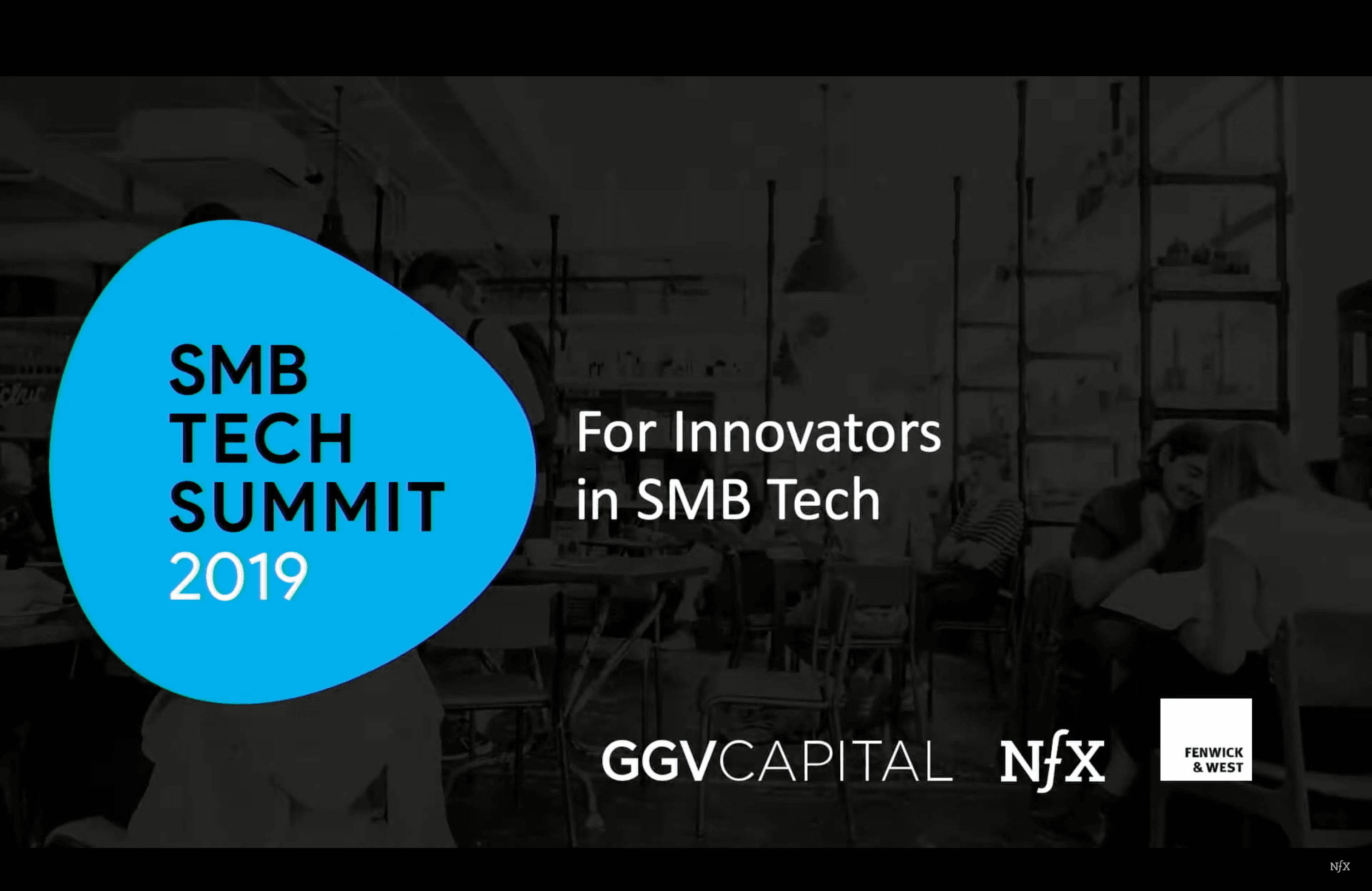 SMB
TECH
SUMMIT
2019

For Innovators in SMB Tech

GGVCAPITAL NfX FENWICK & WEST

NfX